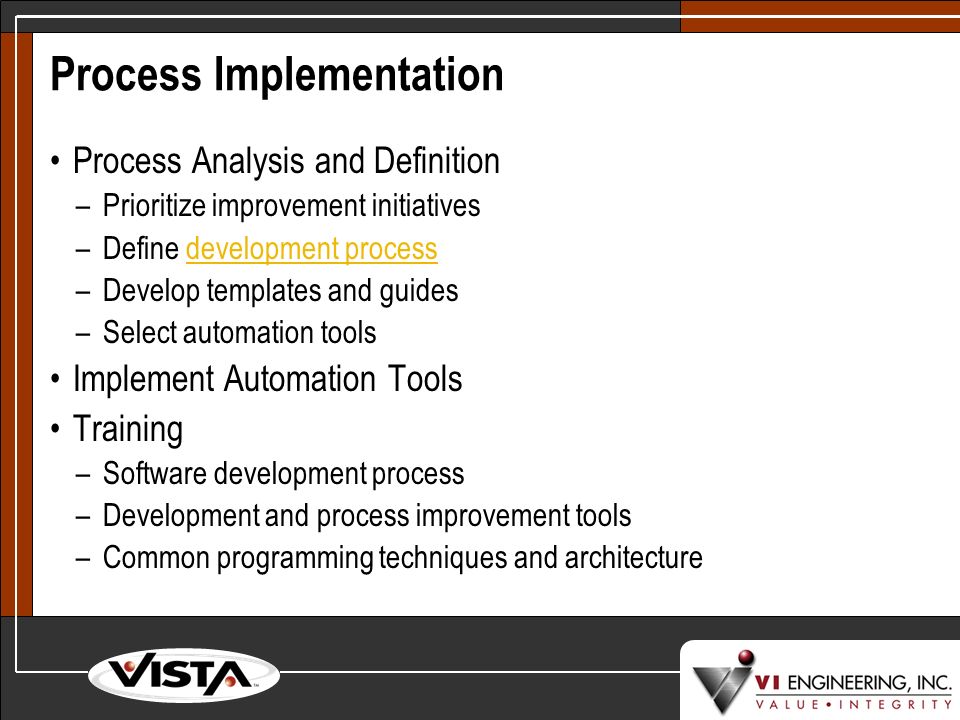 Process Implementation

• Process Analysis and Definition
– Prioritize improvement initiatives
– Define development process
– Develop templates and guides
– Select automation tools
• Implement Automation Tools
• Training
– Software development process
– Development and process improvement tools
– Common programming techniques and architecture

VISTA

VI ENGINEERING, INC.
VALUE • INTEGRITY